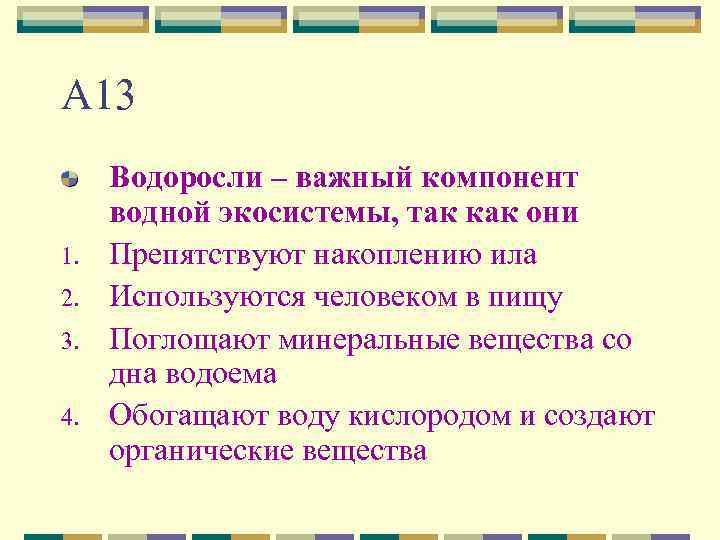 А13

Водоросли – важный компонент водной экосистемы, так как они

1. Препятствуют накоплению ила
2. Используются человеком в пищу
3. Поглощают минеральные вещества со дна водоема
4. Обогащают воду кислородом и создают органические вещества